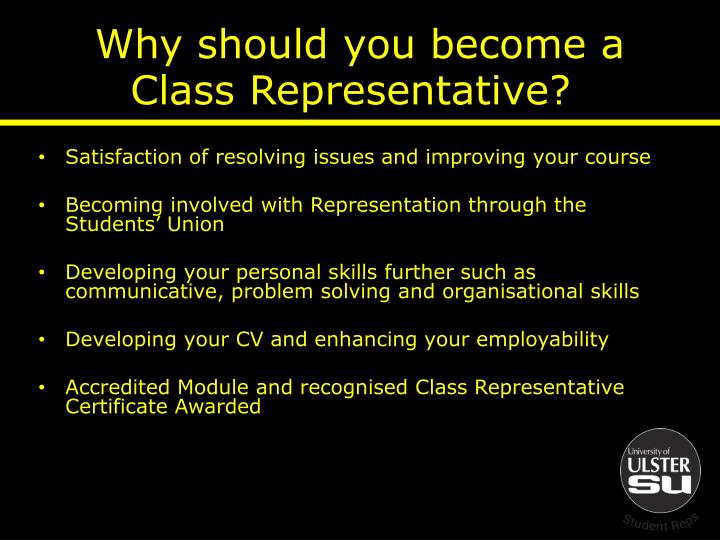 Why should you become a Class Representative?

• Satisfaction of resolving issues and improving your course

• Becoming involved with Representation through the Students' Union

• Developing your personal skills further such as communicative, problem solving and organisational skills

• Developing your CV and enhancing your employability

• Accredited Module and recognised Class Representative Certificate Awarded

University of ULSTER SU

Student Reps